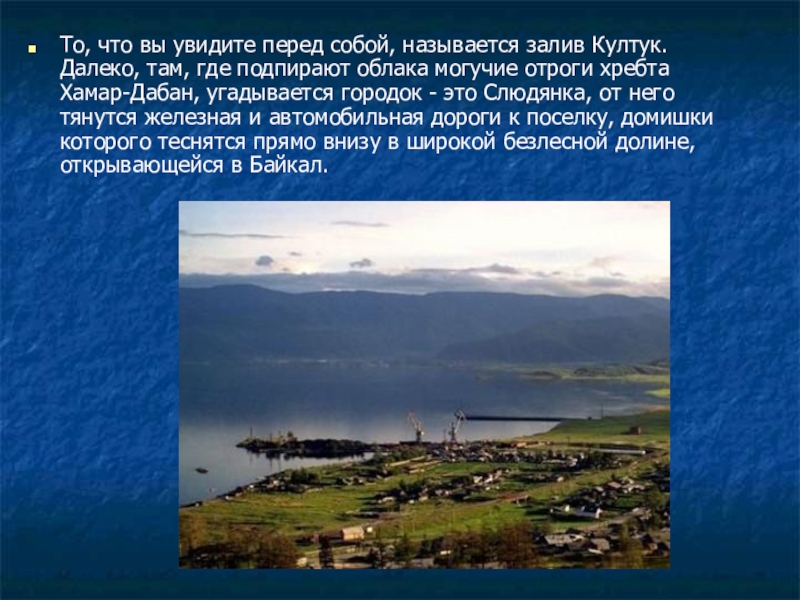 То, что вы увидите перед собой, называется залив Култук. Далеко, там, где подпирают облака могучие отроги хребта Хамар-Дабан, угадывается городок - это Слюдянка, от него тянутся железная и автомобильная дороги к поселку, домишки которого теснятся прямо внизу в широкой безлесной долине, открывающейся в Байкал.